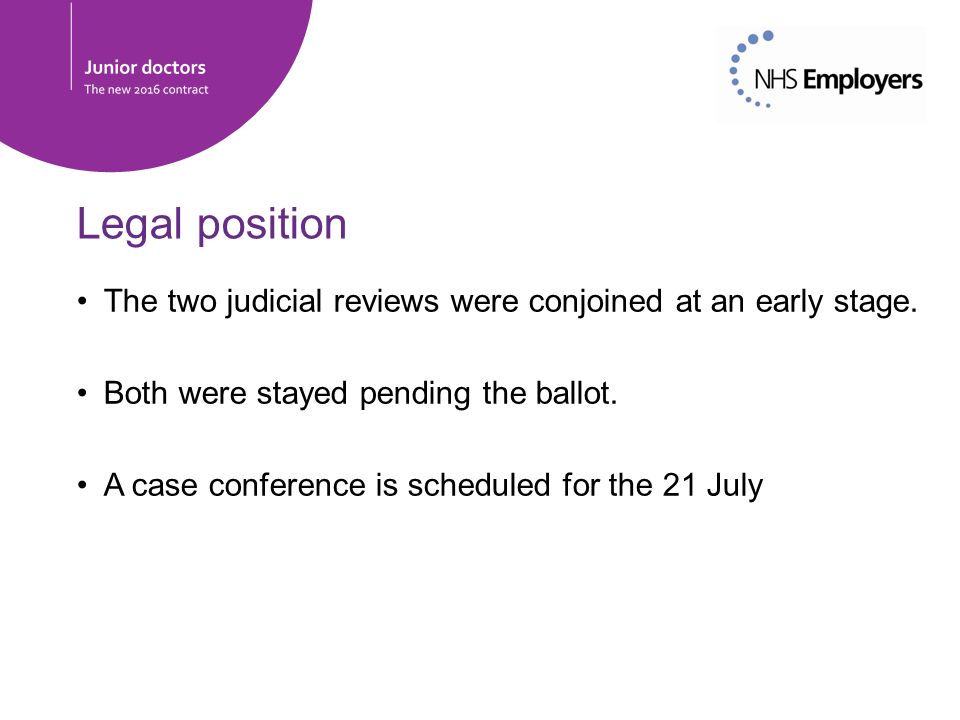 Junior doctors
The new 2016 contract

NHS Employers

Legal position

• The two judicial reviews were conjoined at an early stage.

• Both were stayed pending the ballot.

• A case conference is scheduled for the 21 July